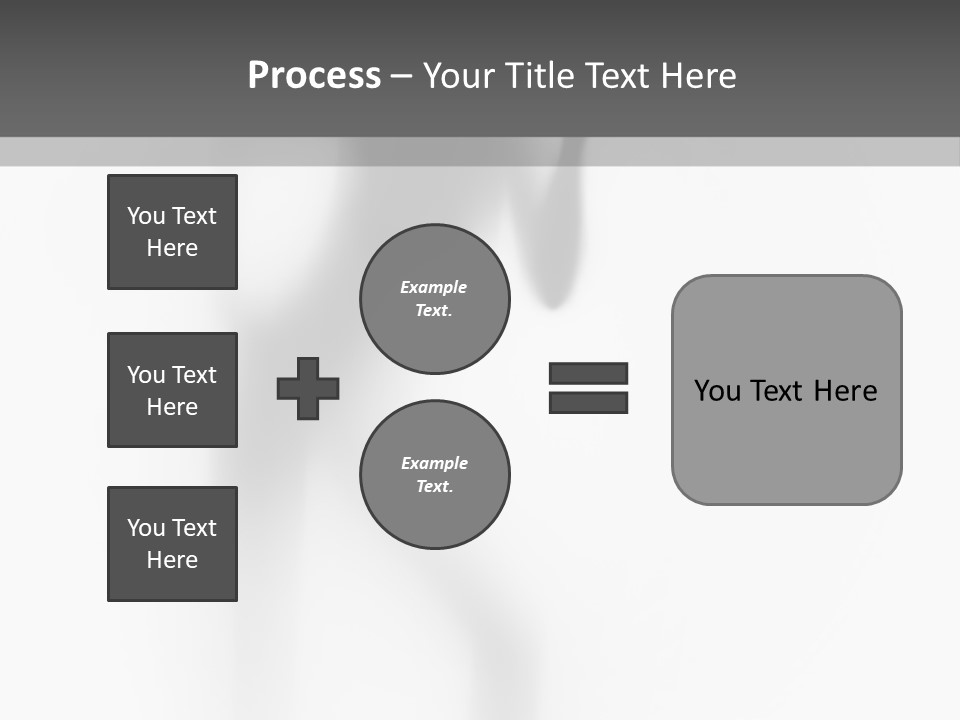 Process – Your Title Text Here

You Text Here

You Text Here

You Text Here

Example Text.

Example Text.

You Text Here